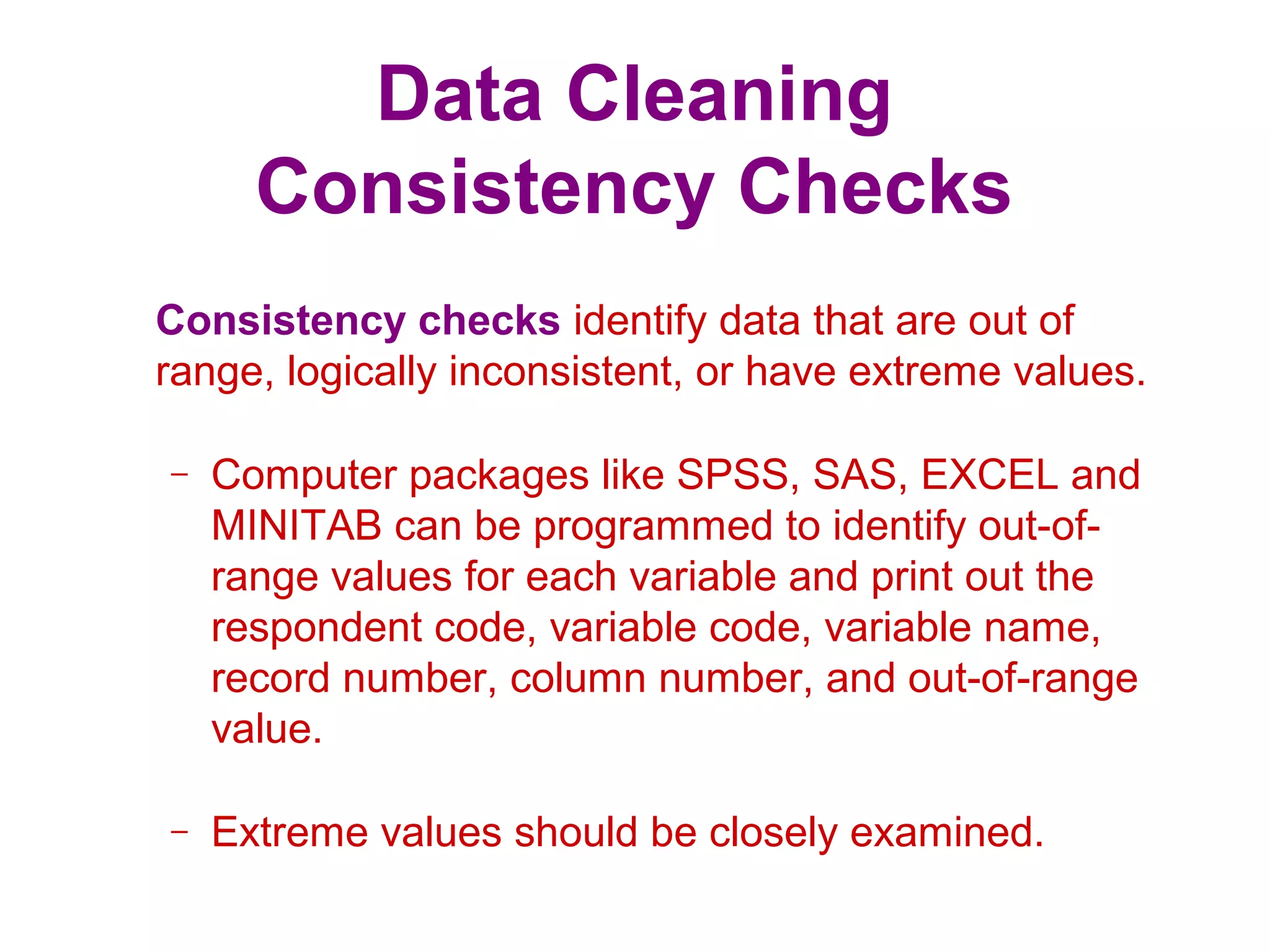 Data Cleaning
Consistency Checks

Consistency checks identify data that are out of range, logically inconsistent, or have extreme values.

– Computer packages like SPSS, SAS, EXCEL and MINITAB can be programmed to identify out-of-range values for each variable and print out the respondent code, variable code, variable name, record number, column number, and out-of-range value.

– Extreme values should be closely examined.